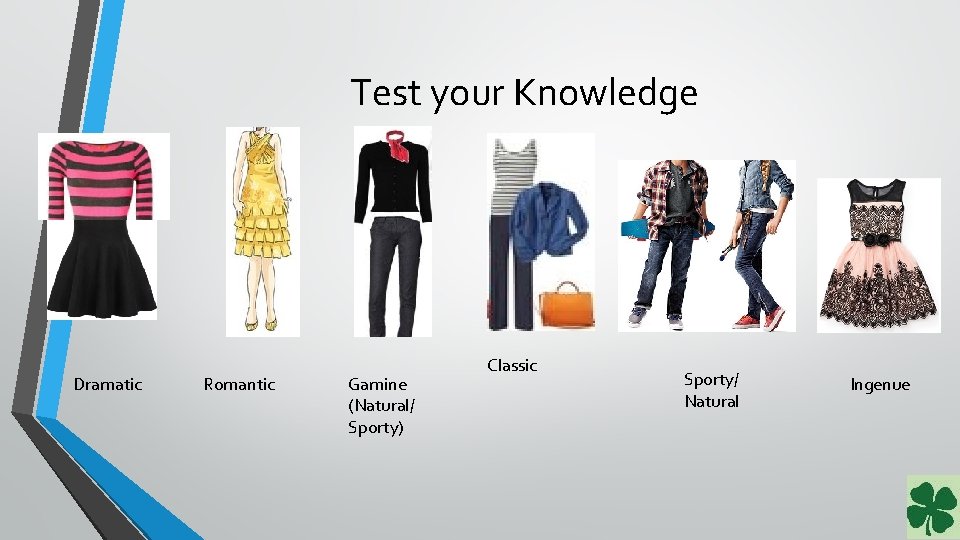 Test your Knowledge

Dramatic

Romantic

Gamine (Natural/ Sporty)

Classic

Sporty/ Natural

Ingenue